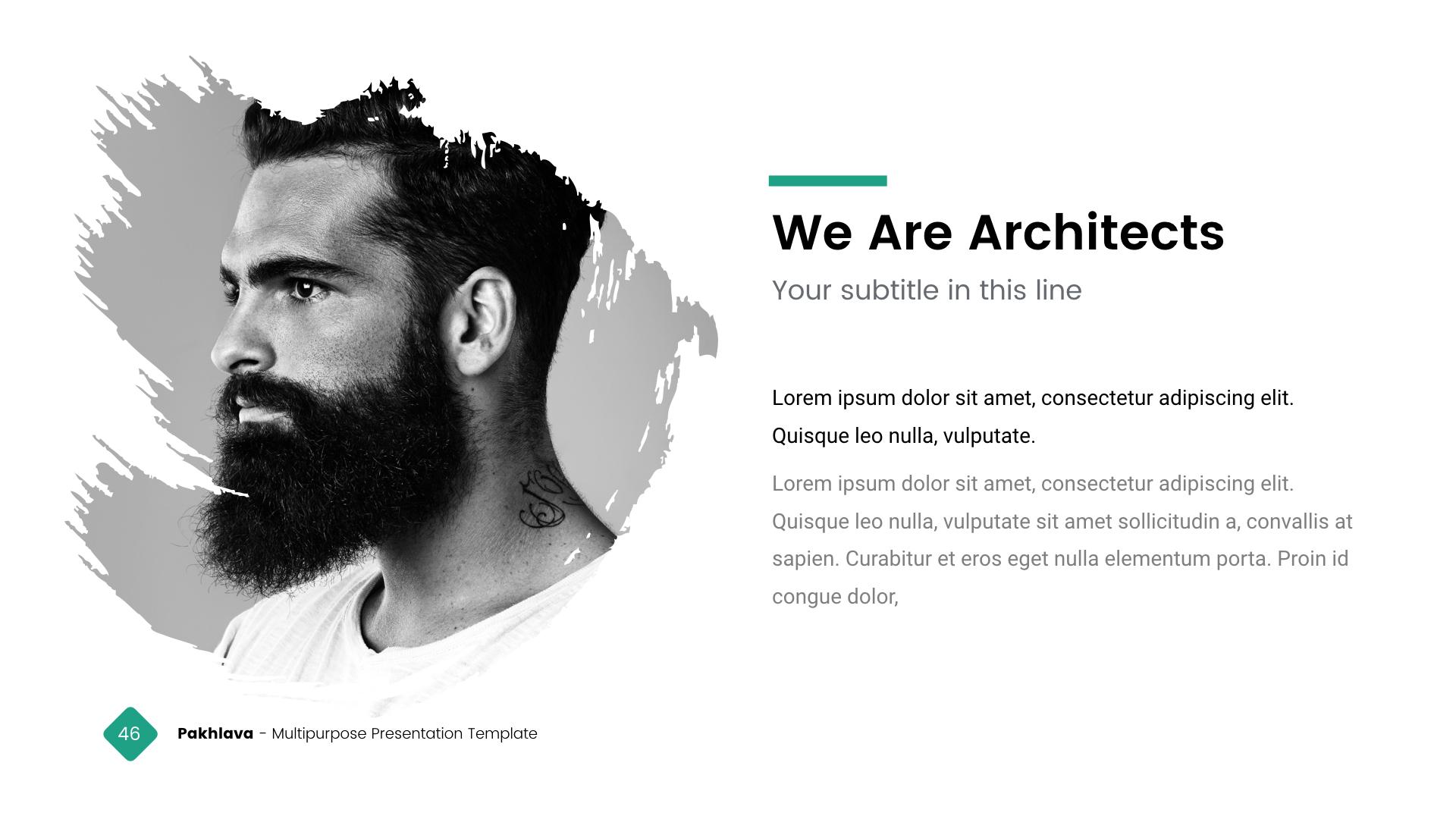 We Are Architects

Your subtitle in this line

Lorem ipsum dolor sit amet, consectetur adipiscing elit. Quisque leo nulla, vulputate.

Lorem ipsum dolor sit amet, consectetur adipiscing elit. Quisque leo nulla, vulputate sit amet sollicitudin a, convallis at sapien. Curabitur et eros eget nulla elementum porta. Proin id congue dolor,

46

Pakhlava - Multipurpose Presentation Template